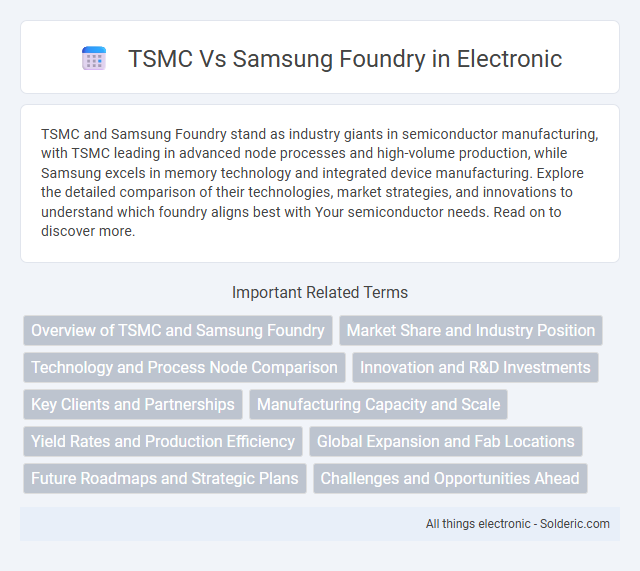 TSMC Vs Samsung Foundry in Electronic

TSMC and Samsung Foundry stand as industry giants in semiconductor manufacturing, with TSMC leading in advanced node processes and high-volume production, while Samsung excels in memory technology and integrated device manufacturing. Explore the detailed comparison of their technologies, market strategies, and innovations to understand which foundry aligns best with Your semiconductor needs. Read on to discover more.

Important Related Terms

Overview of TSMC and Samsung Foundry

Market Share and Industry Position

Technology and Process Node Comparison

Innovation and R&D Investments

Key Clients and Partnerships

Manufacturing Capacity and Scale

Yield Rates and Production Efficiency

Global Expansion and Fab Locations

Future Roadmaps and Strategic Plans

Challenges and Opportunities Ahead

All things electronic - Solderic.com